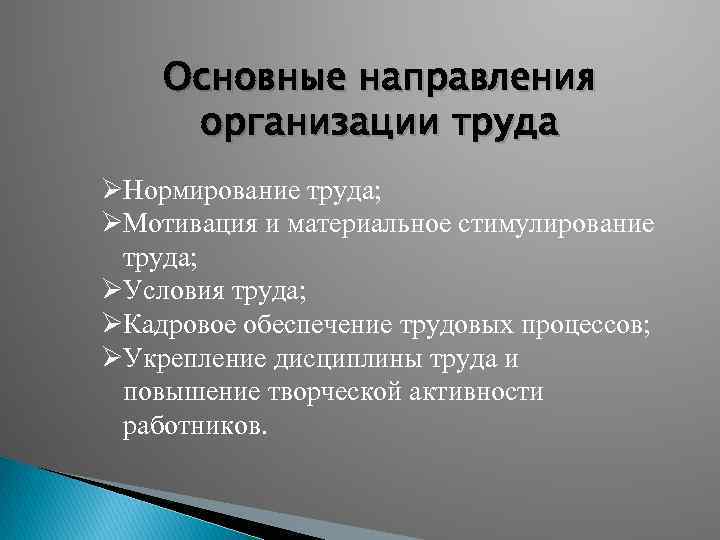 Основные направления организации труда

➢Нормирование труда;
➢Мотивация и материальное стимулирование труда;
➢Условия труда;
➢Кадровое обеспечение трудовых процессов;
➢Укрепление дисциплины труда и повышение творческой активности работников.